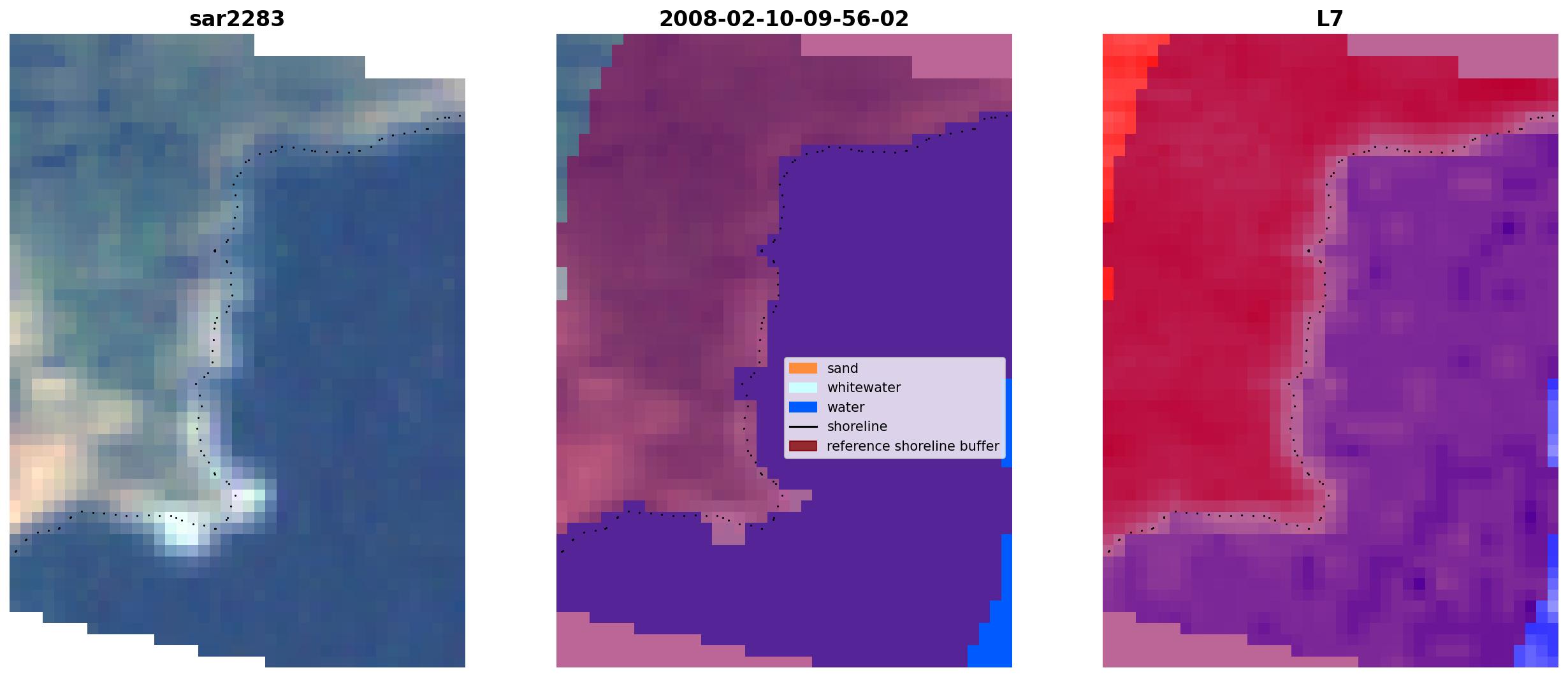 sar2283

2008-02-10-09-56-02

sand
whitewater
water
shoreline
reference shoreline buffer

L7